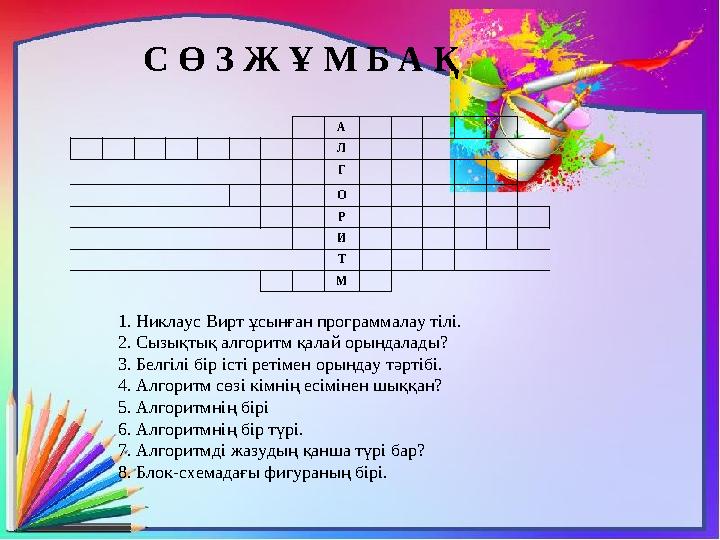 С Ө З Ж Ұ М Б А Қ

А
Л
Г
О
Р
И
Т
М

1. Никлаус Вирт ұсынған программалау тілі.
2. Сызықтық алгоритм қалай орындалады?
3. Белгілі бір істі ретімен орындау тәртібі.
4. Алгоритм сөзі кімнің есімінен шыққан?
5. Алгоритмнің бірі
6. Алгоритмнің бір түрі.
7. Алгоритмді жазудың қанша түрі бар?
8. Блок-схемадағы фигураның бірі.